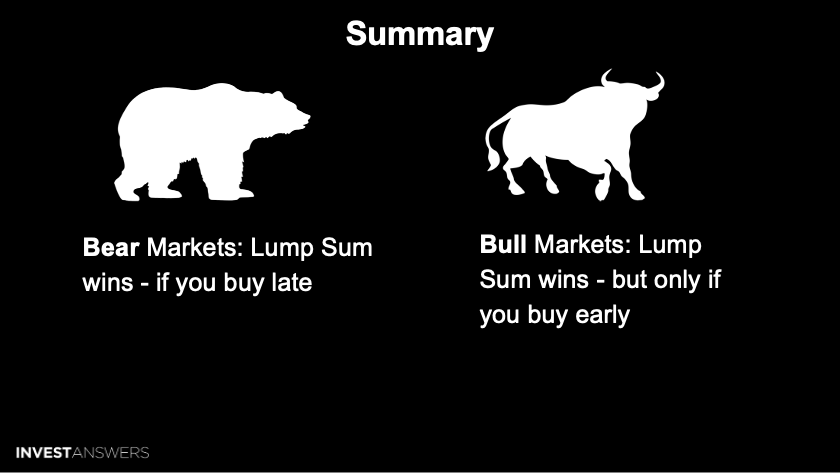 Summary

Bear Markets: Lump Sum wins - if you buy late

Bull Markets: Lump Sum wins - but only if you buy early

INVESTANSWERS